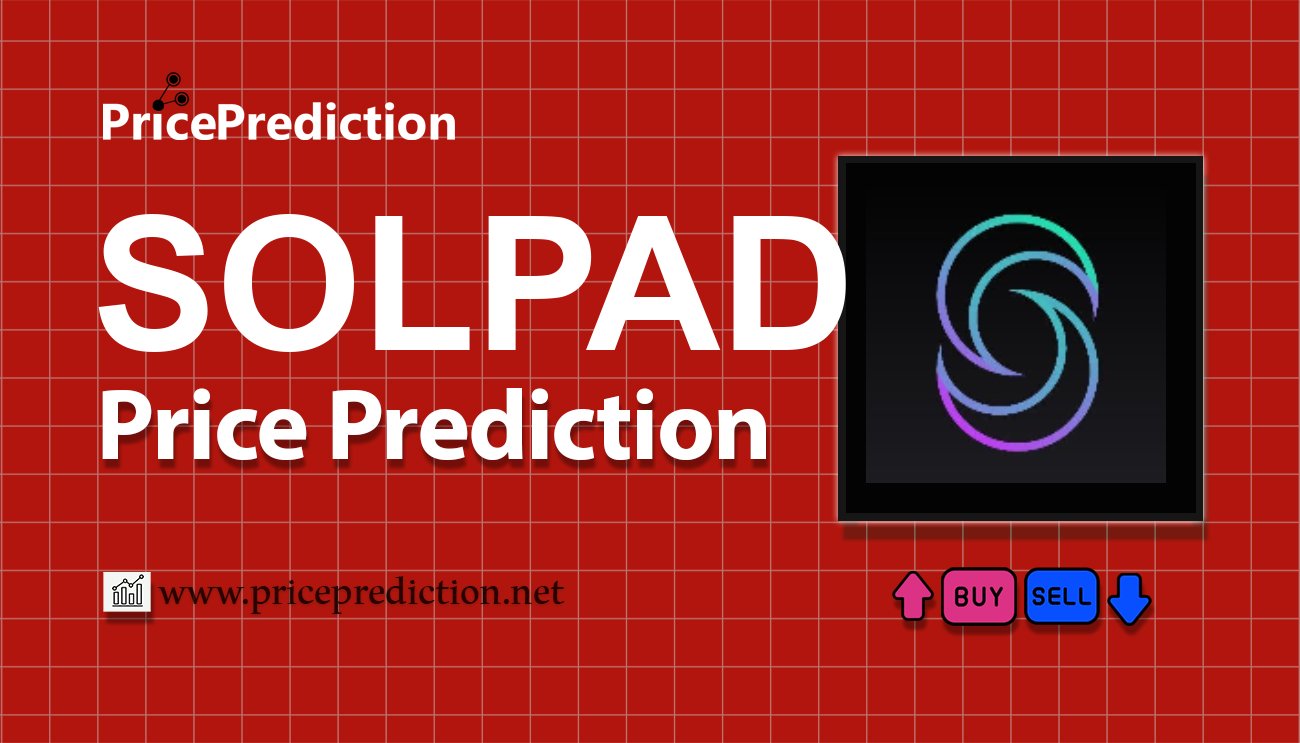 PricePrediction

SOLPAD
Price Prediction

www.priceprediction.net

BUY SELL